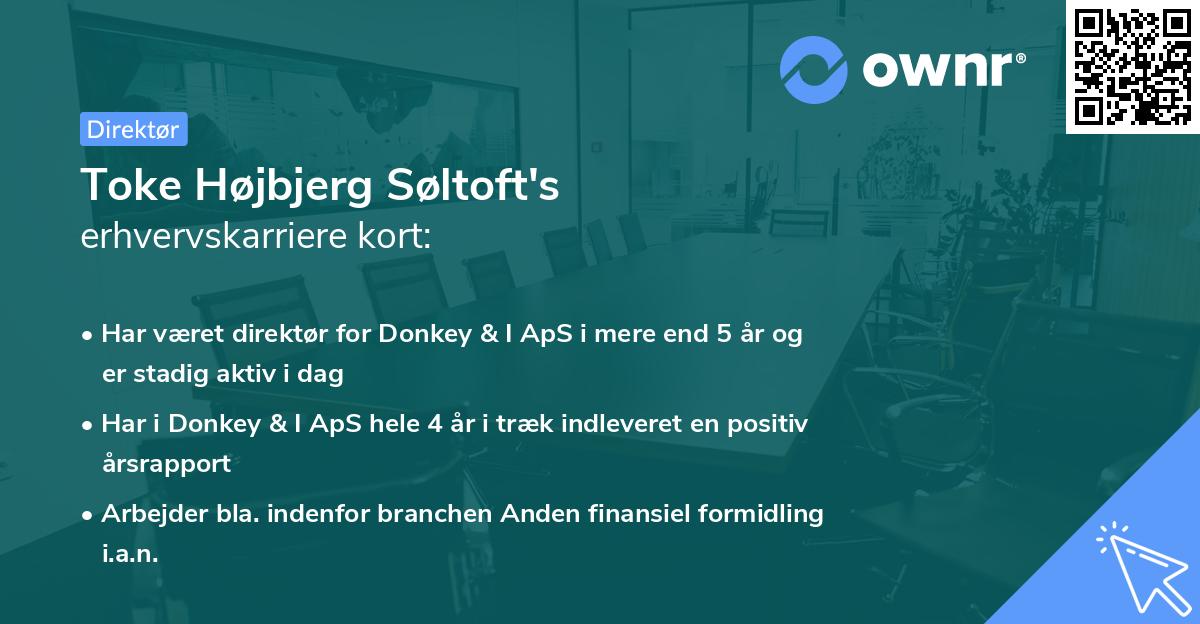 ownr®

Direktør

Toke Højbjerg Søltoft's
erhvervskarriere kort:

• Har været direktør for Donkey & I ApS i mere end 5 år og er stadig aktiv i dag

• Har i Donkey & I ApS hele 4 år i træk indleveret en positiv årsrapport

• Arbejder bla. indenfor branchen Anden finansiel formidling i.a.n.